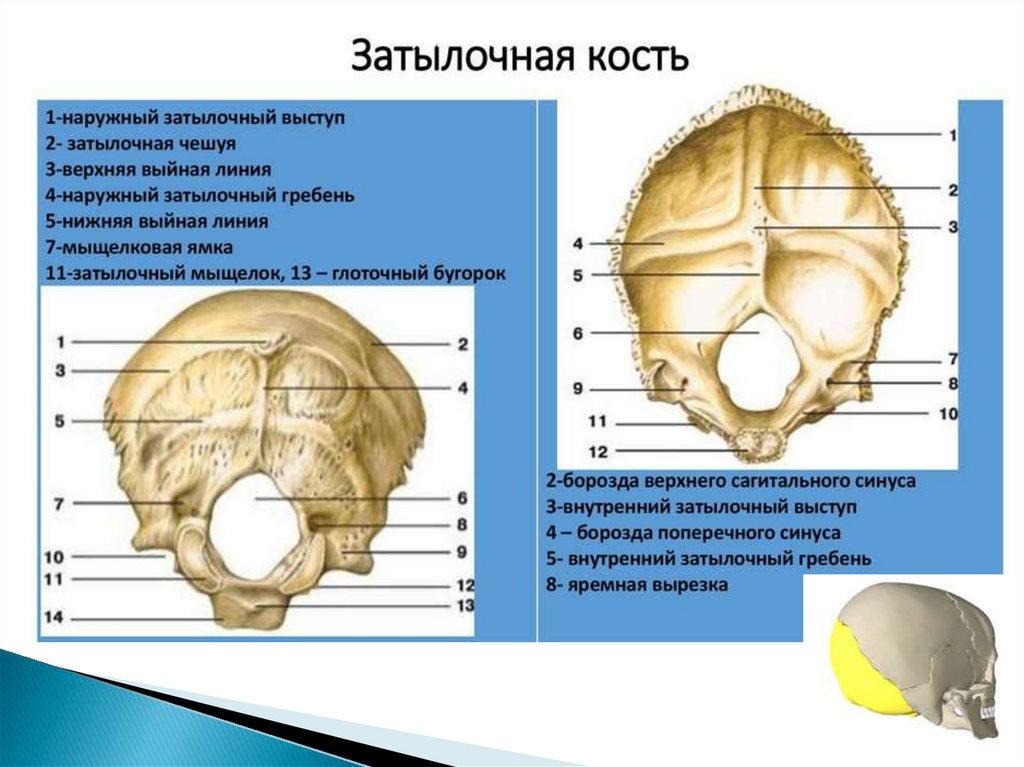 Затылочная кость

1-наружный затылочный выступ
2- затылочная чешуя
3-верхняя выйная линия
4-наружный затылочный гребень
5-нижняя выйная линия
7-мыщелковая ямка
11-затылочный мыщелок, 13 – глоточный бугорок

1
2
3
4
5
6
7
8
9
10
11
12
13
14

1
2
3
4
5
6
7
8
9
10
11
12

2-борозда верхнего сагитального синуса
3-внутренний затылочный выступ
4 – борозда поперечного синуса
5- внутренний затылочный гребень
8- яремная вырезка